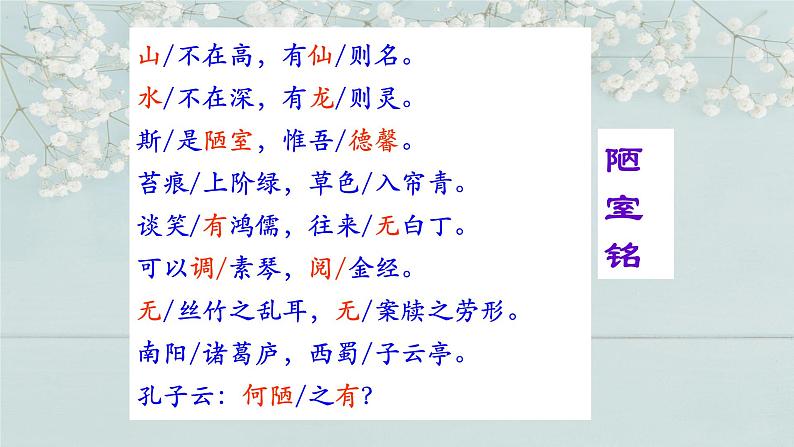 山/不在高，有仙/则名。
水/不在深，有龙/则灵。
斯/是陋室，惟吾/德馨。
苔痕/上阶绿，草色/入帘青。
谈笑/有鸿儒，往来/无白丁。
可以调/素琴，阅/金经。
无/丝竹之乱耳，无/案牍之劳形。
南阳/诸葛庐，西蜀/子云亭。
孔子云：何陋/之有？

陋室铭